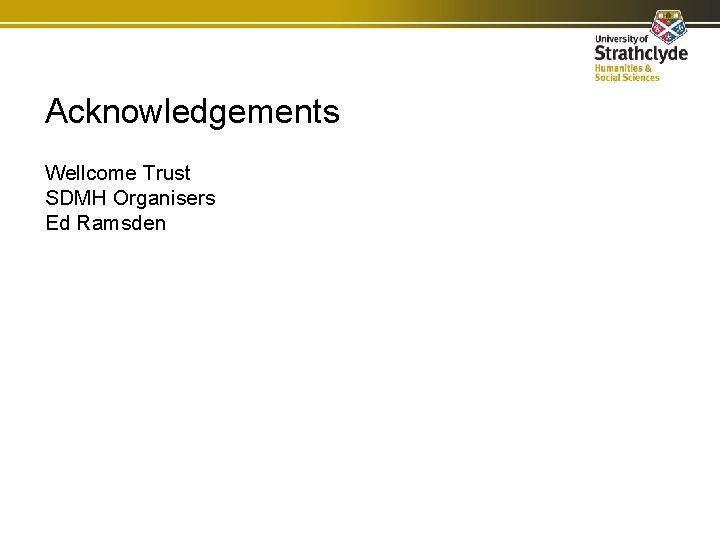 University of
Strathclyde
Humanities &
Social Sciences

Acknowledgements

Wellcome Trust
SDMH Organisers
Ed Ramsden